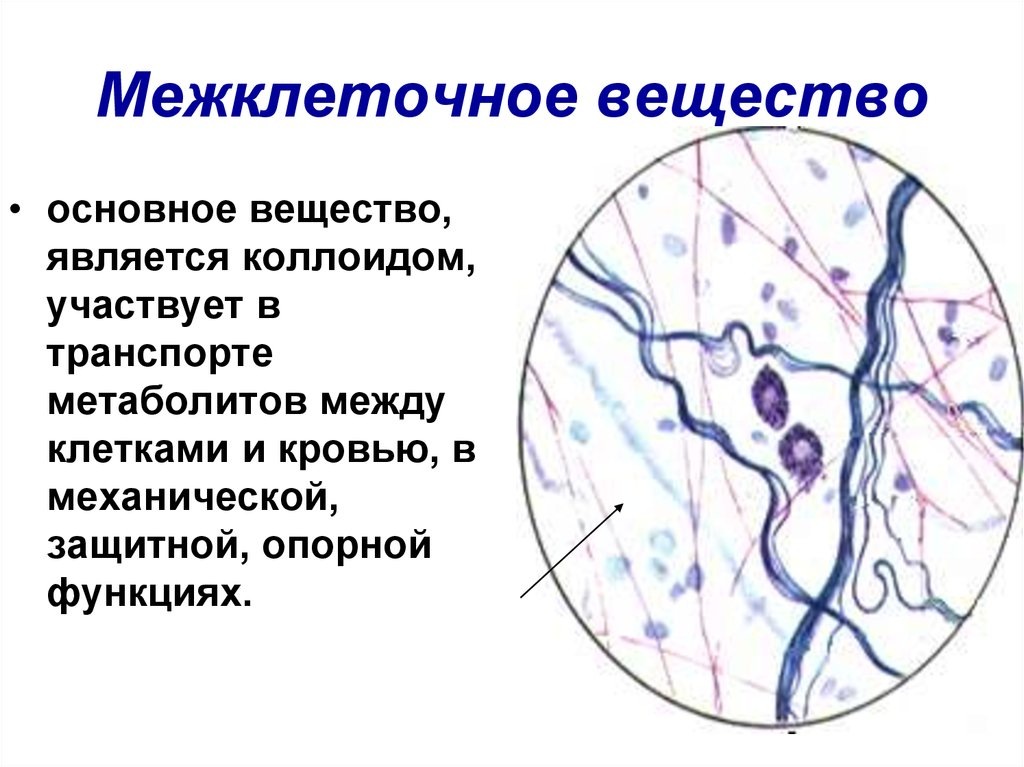 Межклеточное вещество

• основное вещество, является коллоидом, участвует в транспорте метаболитов между клетками и кровью, в механической, защитной, опорной функциях.